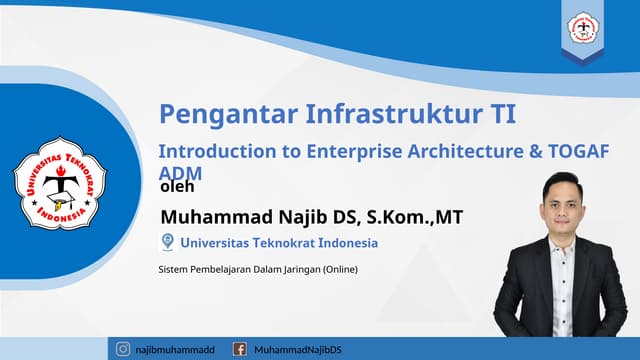 UNIVERSITAS TEKNOKRAT INDONESIA

Pengantar Infrastruktur TI

Introduction to Enterprise Architecture & TOGAF ADM

oleh

Muhammad Najib DS, S.Kom.,MT

Universitas Teknokrat Indonesia

Sistem Pembelajaran Dalam Jaringan (Online)

najibmuhammadd MuhammadNajibDS